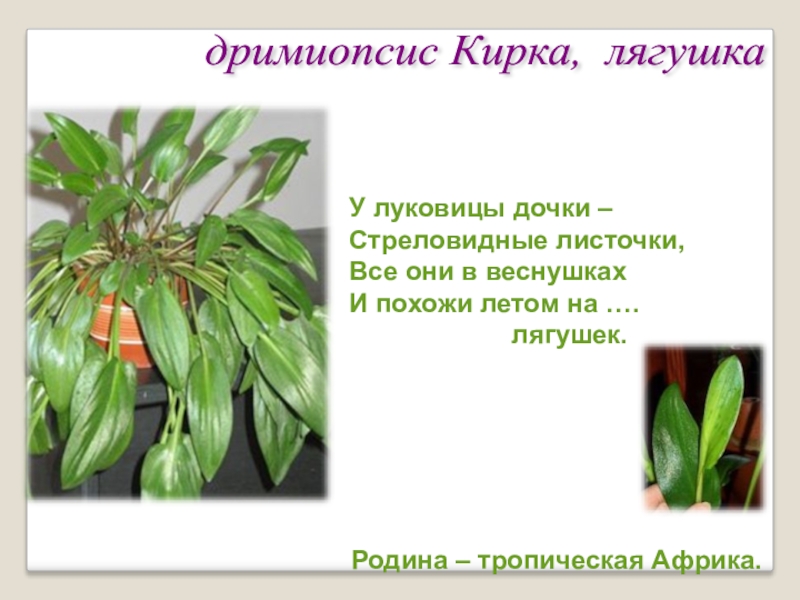 дримиопсис Кирка, лягушка

У луковицы дочки –
Стреловидные листочки,
Все они в веснушках
И похожи летом на ….
лягушек.

Родина – тропическая Африка.